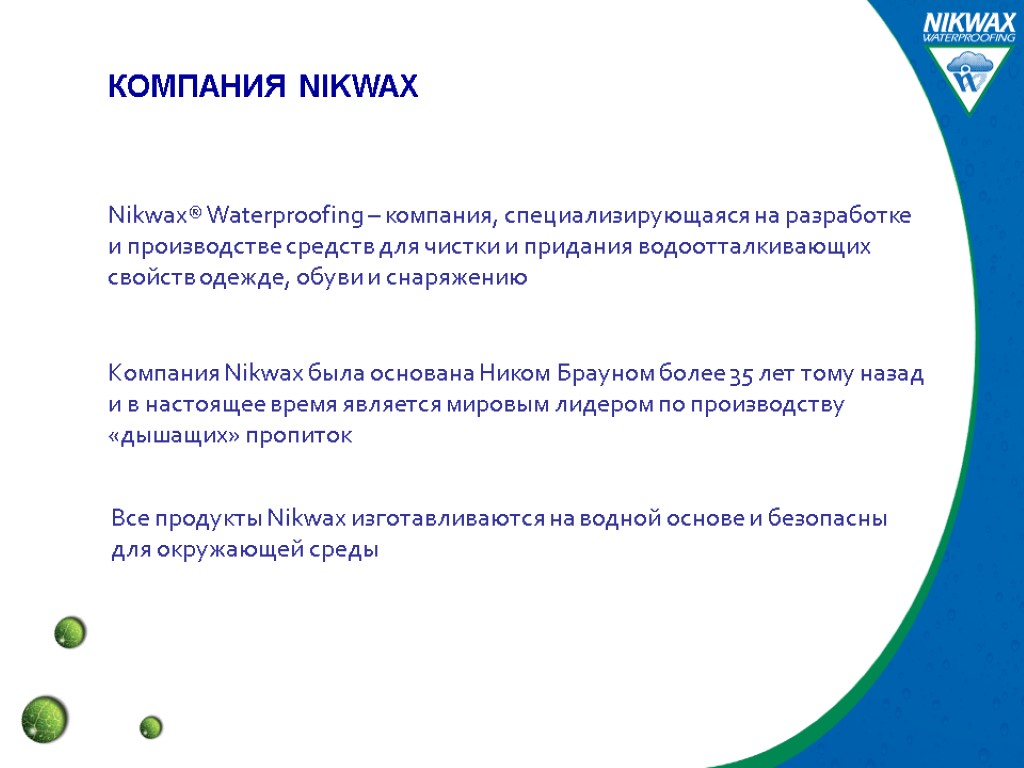 NIKWAX
WATERPROOFING

КОМПАНИЯ NIKWAX

Nikwax® Waterproofing – компания, специализирующаяся на разработке и производстве средств для чистки и придания водоотталкивающих свойств одежде, обуви и снаряжению

Компания Nikwax была основана Ником Брауном более 35 лет тому назад и в настоящее время является мировым лидером по производству «дышащих» пропиток

Все продукты Nikwax изготавливаются на водной основе и безопасны для окружающей среды